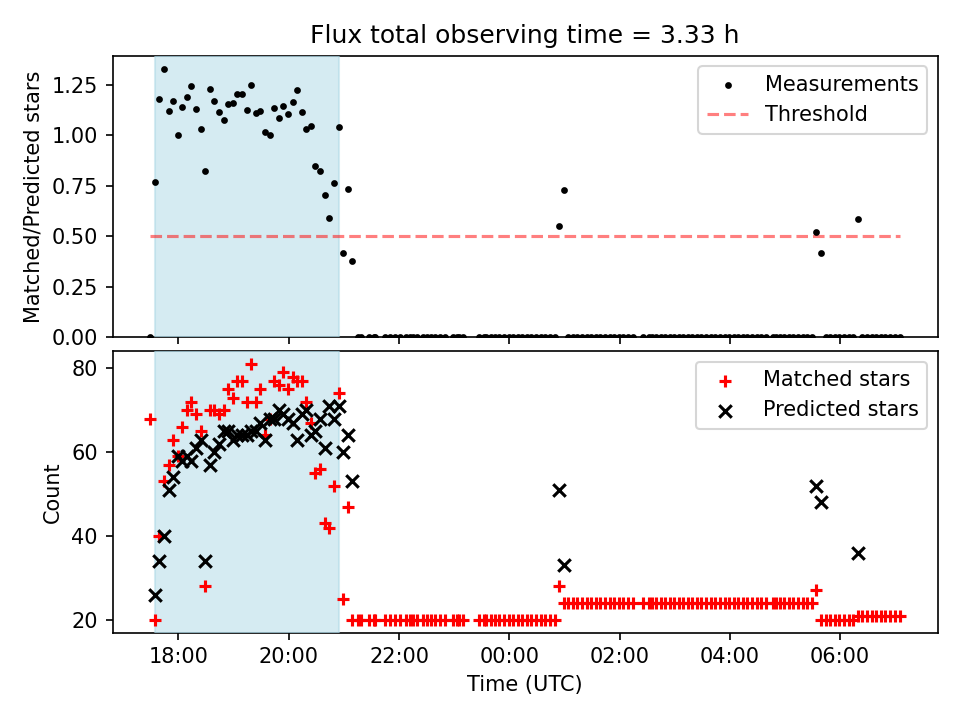 Flux total observing time = 3.33 h

Matched/Predicted stars

1.25
1.00
0.75
0.50
0.25
0.00

Measurements
Threshold

Count

80
60
40
20

Matched stars
Predicted stars

18:00
20:00
22:00
00:00
02:00
04:00
06:00

Time (UTC)